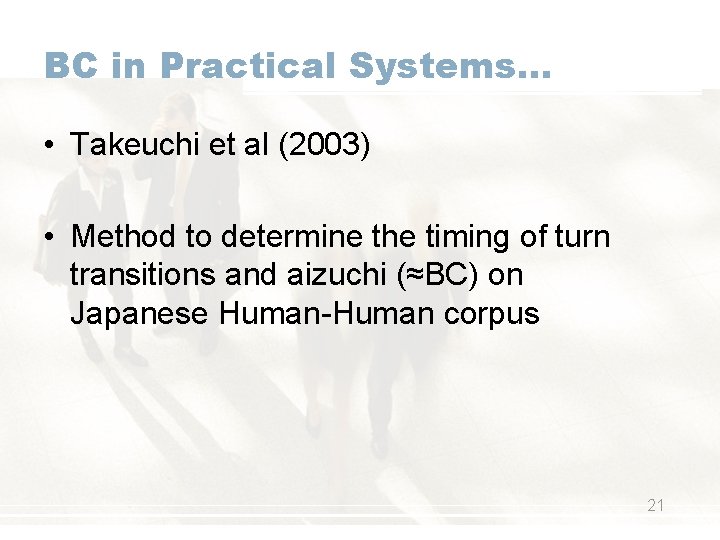 BC in Practical Systems…

• Takeuchi et al (2003)

• Method to determine the timing of turn transitions and aizuchi (≈BC) on Japanese Human-Human corpus

21